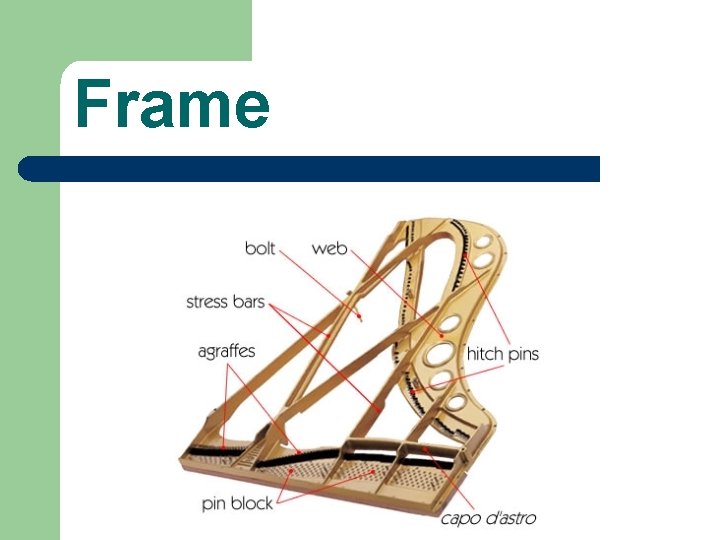 Frame

bolt
web
stress bars
agraffes
hitch pins
pin block
capo d'astro